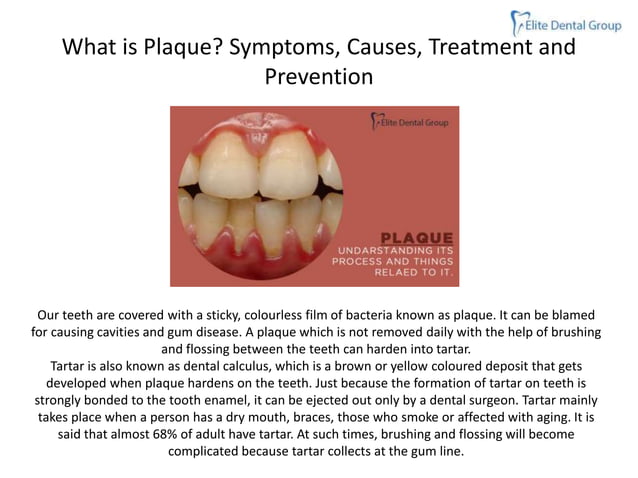 Elite Dental Group

What is Plaque? Symptoms, Causes, Treatment and Prevention

Elite Dental Group

PLAQUE
UNDARSTANDING ITS PROCESS AND THINGS RELAED TO IT.

Our teeth are covered with a sticky, colourless film of bacteria known as plaque. It can be blamed for causing cavities and gum disease. A plaque which is not removed daily with the help of brushing and flossing between the teeth can harden into tartar.
Tartar is also known as dental calculus, which is a brown or yellow coloured deposit that gets developed when plaque hardens on the teeth. Just because the formation of tartar on teeth is strongly bonded to the tooth enamel, it can be ejected out only by a dental surgeon. Tartar mainly takes place when a person has a dry mouth, braces, those who smoke or affected with aging. It is said that almost 68% of adult have tartar. At such times, brushing and flossing will become complicated because tartar collects at the gum line.